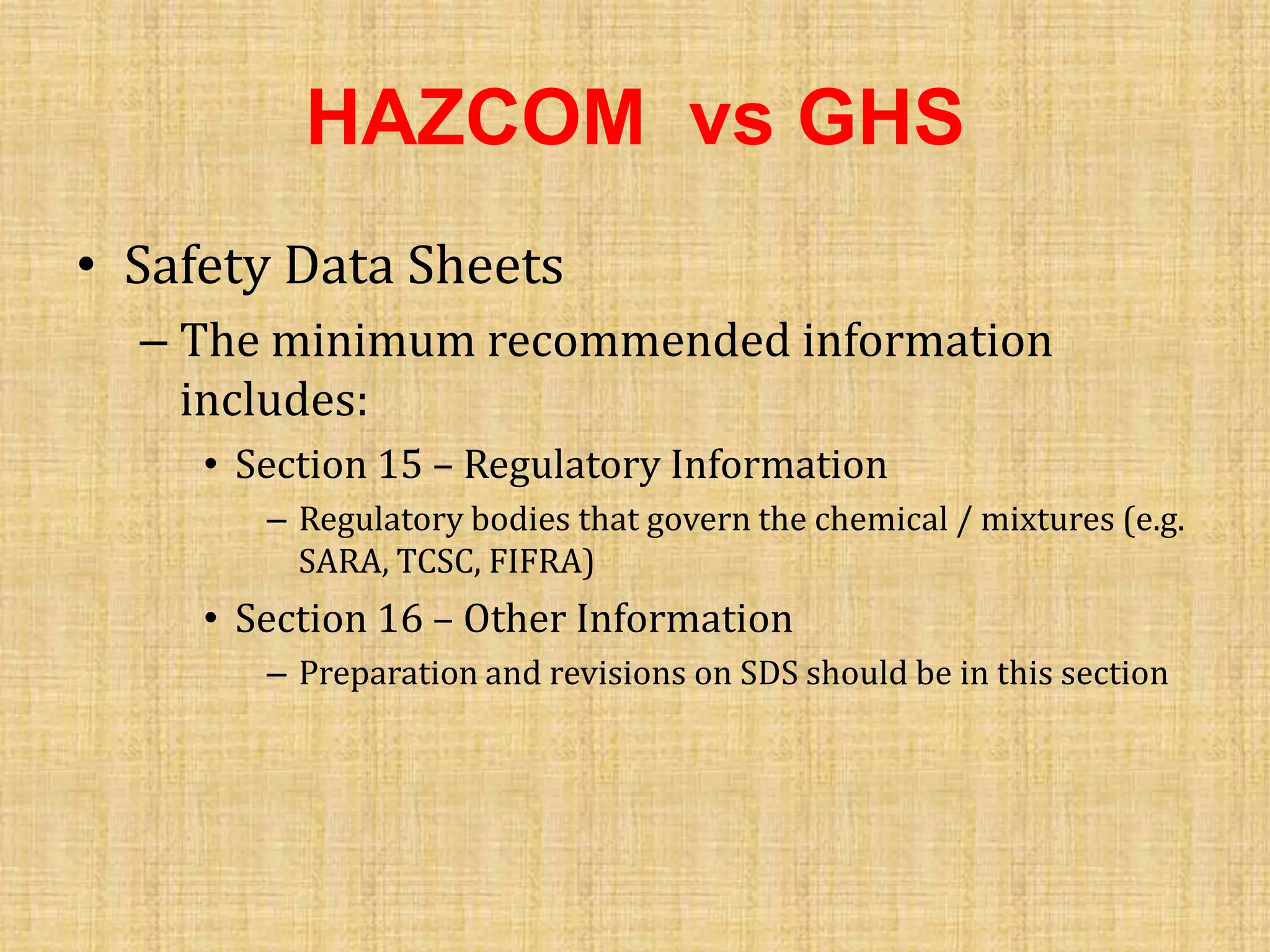 HAZCOM vs GHS

• Safety Data Sheets
– The minimum recommended information includes:
• Section 15 – Regulatory Information
– Regulatory bodies that govern the chemical / mixtures (e.g. SARA, TCSC, FIFRA)
• Section 16 – Other Information
– Preparation and revisions on SDS should be in this section